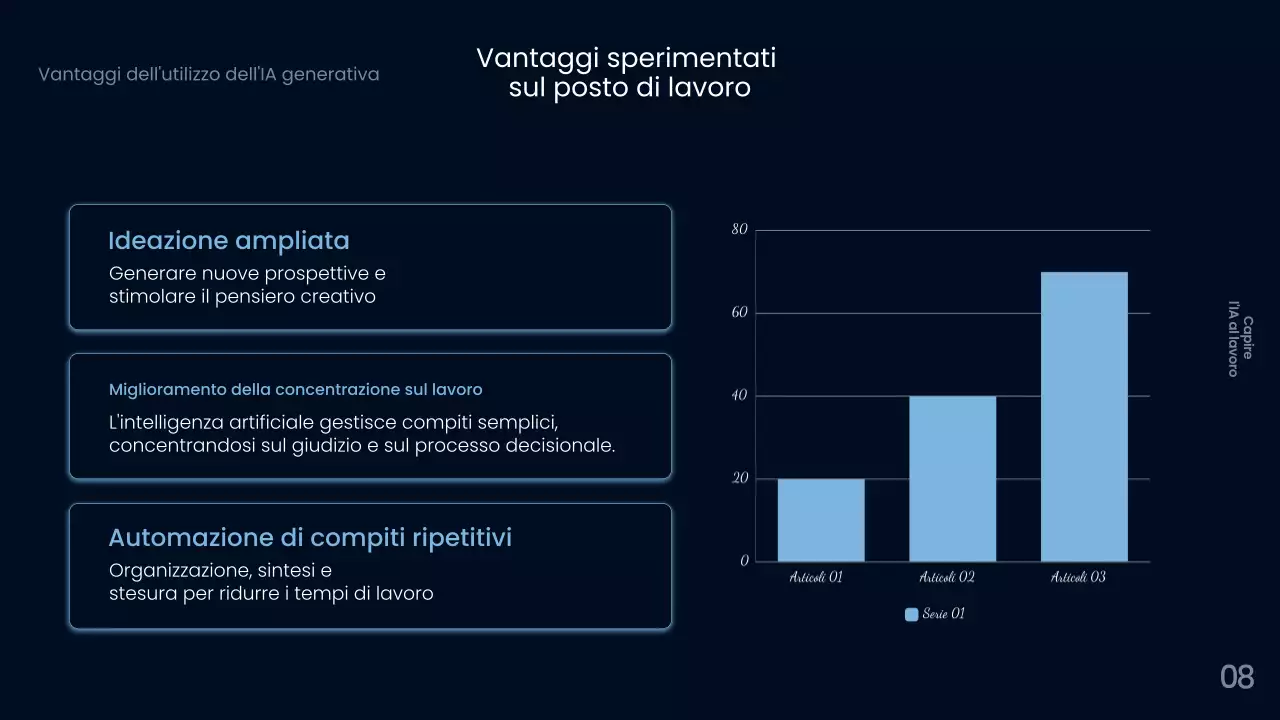 Vantaggi dell'utilizzo dell'IA generativa

Vantaggi sperimentati sul posto di lavoro

Ideazione ampliata
Generare nuove prospettive e stimolare il pensiero creativo

Miglioramento della concentrazione sul lavoro
L'intelligenza artificiale gestisce compiti semplici, concentrandosi sul giudizio e sul processo decisionale.

Automazione di compiti ripetitivi
Organizzazione, sintesi e stesura per ridurre i tempi di lavoro

80
60
40
20
0
Articoli 01
Articoli 02
Articoli 03
Serie 01

Capire l'IA al lavoro

08